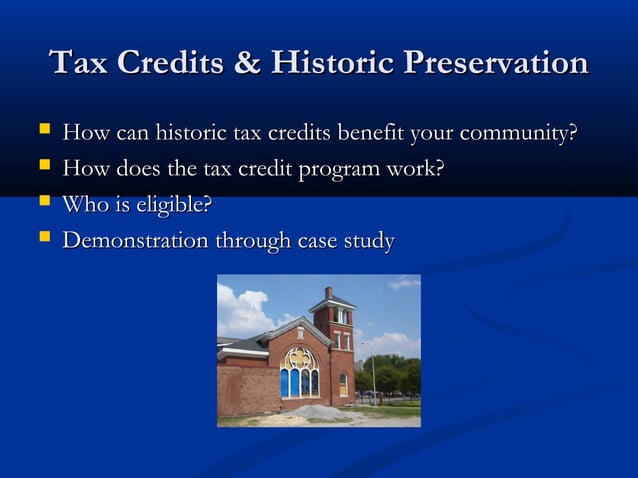 Tax Credits & Historic Preservation

- How can historic tax credits benefit your community?
- How does the tax credit program work?
- Who is eligible?
- Demonstration through case study